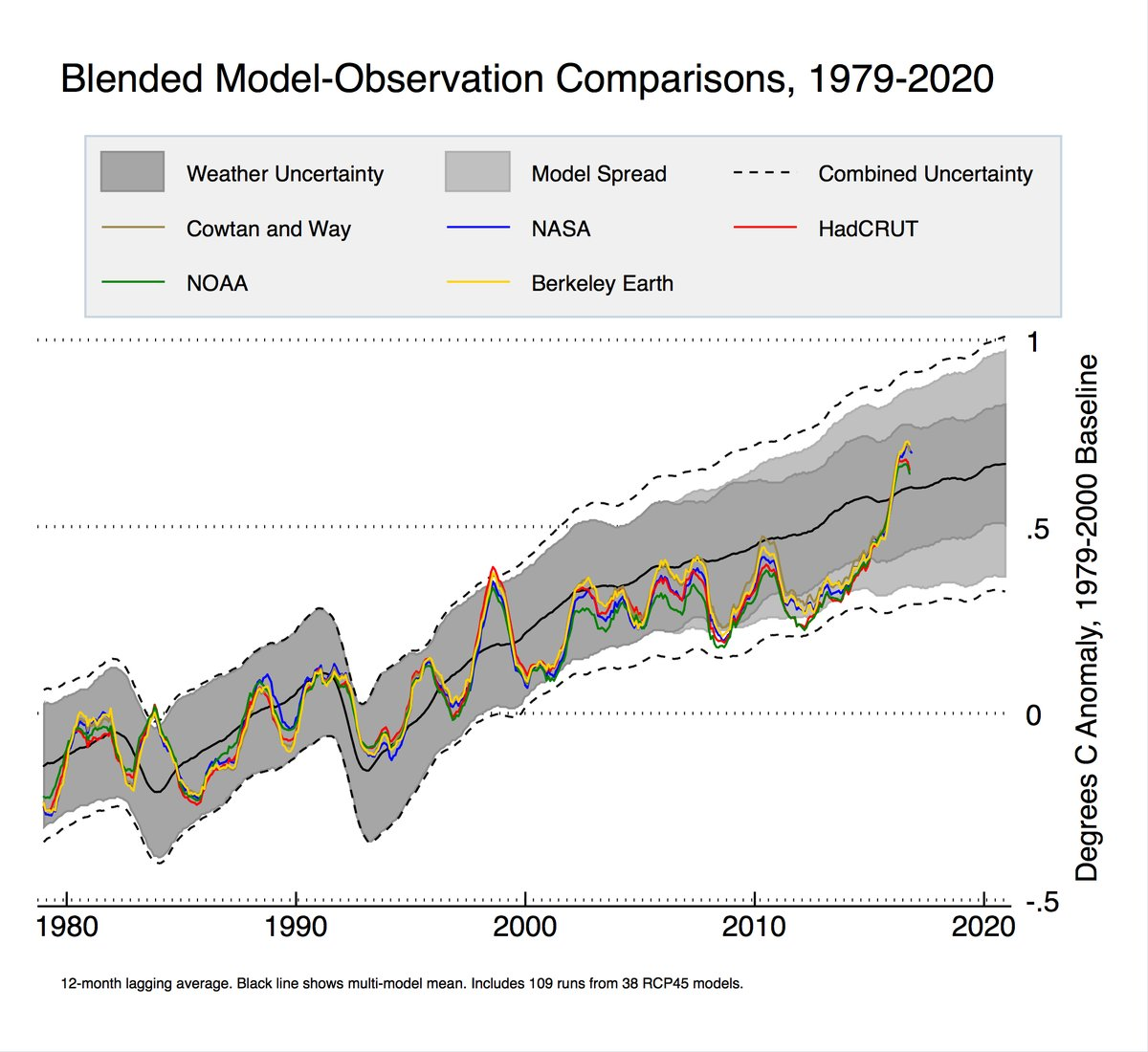 Blended Model-Observation Comparisons, 1979-2020

Weather Uncertainty
Model Spread
Combined Uncertainty
Cowtan and Way
NASA
HadCRUT
NOAA
Berkeley Earth

1
.5
0
-.5

Degrees C Anomaly, 1979-2000 Baseline

1980
1990
2000
2010
2020

12-month lagging average. Black line shows multi-model mean. Includes 109 runs from 38 RCP45 models.